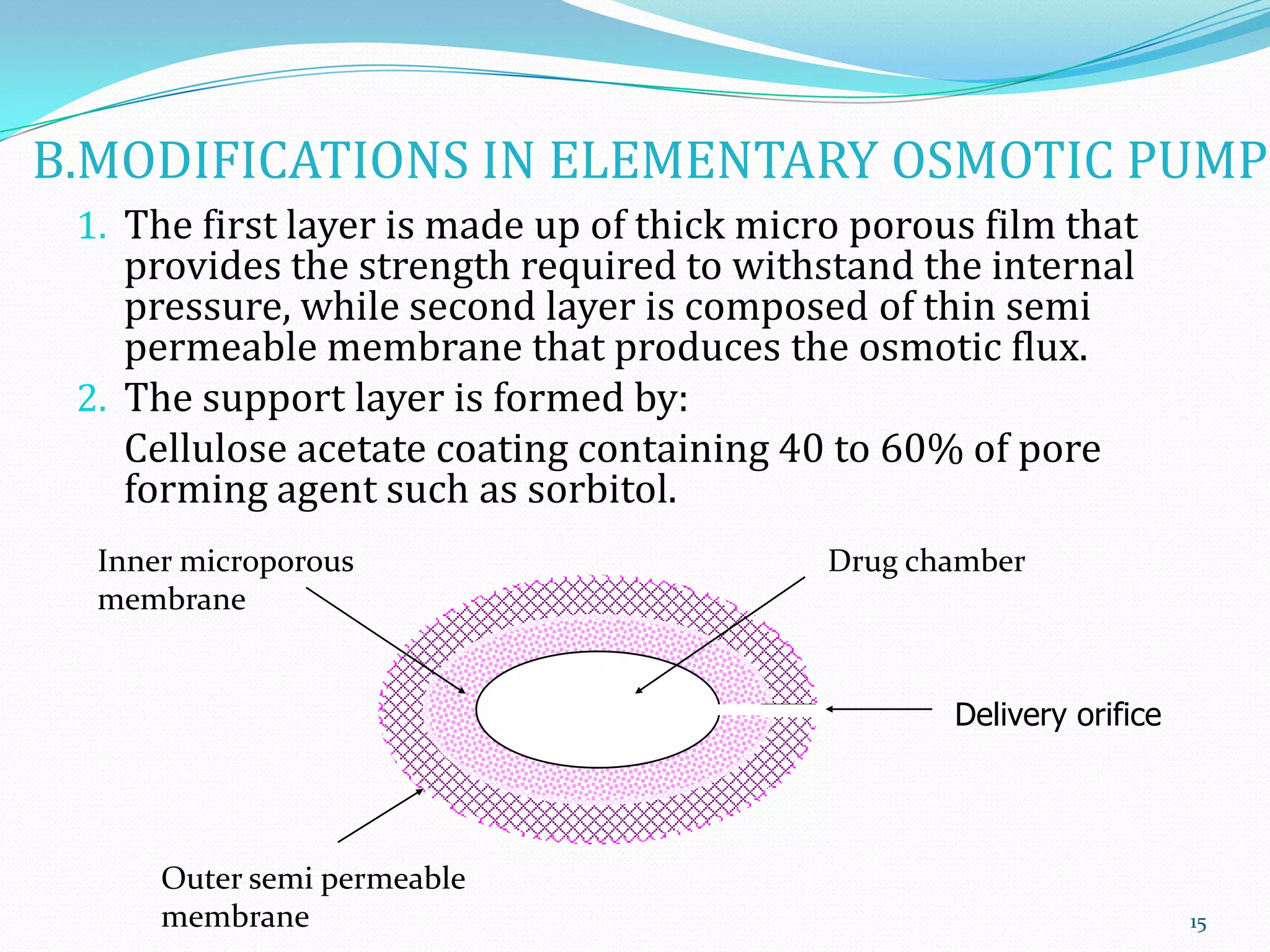 B.MODIFICATIONS IN ELEMENTARY OSMOTIC PUMP

1. The first layer is made up of thick micro porous film that provides the strength required to withstand the internal pressure, while second layer is composed of thin semi permeable membrane that produces the osmotic flux.
2. The support layer is formed by:
Cellulose acetate coating containing 40 to 60% of pore forming agent such as sorbitol.

Inner microporous membrane

Drug chamber

Delivery orifice

Outer semi permeable membrane

15